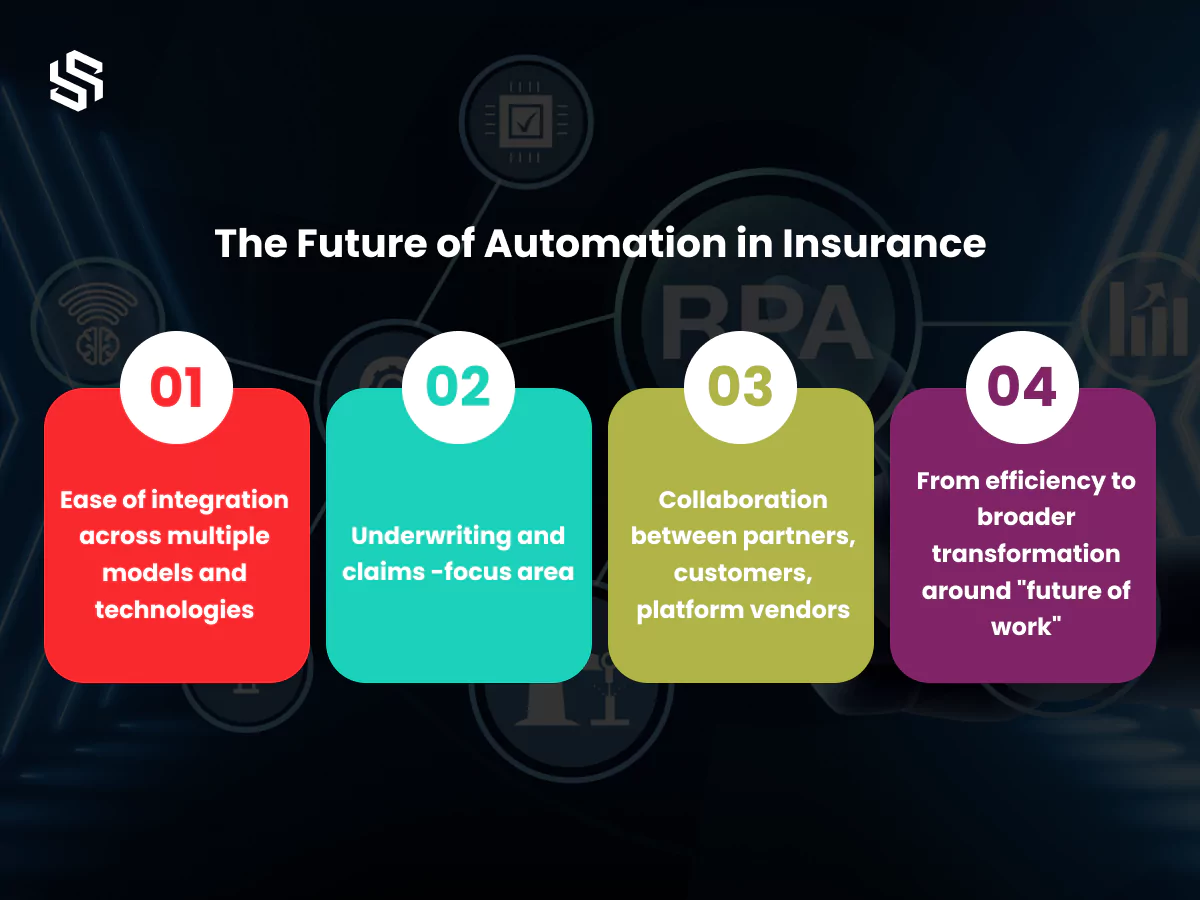 The Future of Automation in Insurance

RPA

01

Ease of integration across multiple models and technologies

02

Underwriting and claims -focus area

03

Collaboration between partners, customers, platform vendors

04

From efficiency to broader transformation around "future of work"